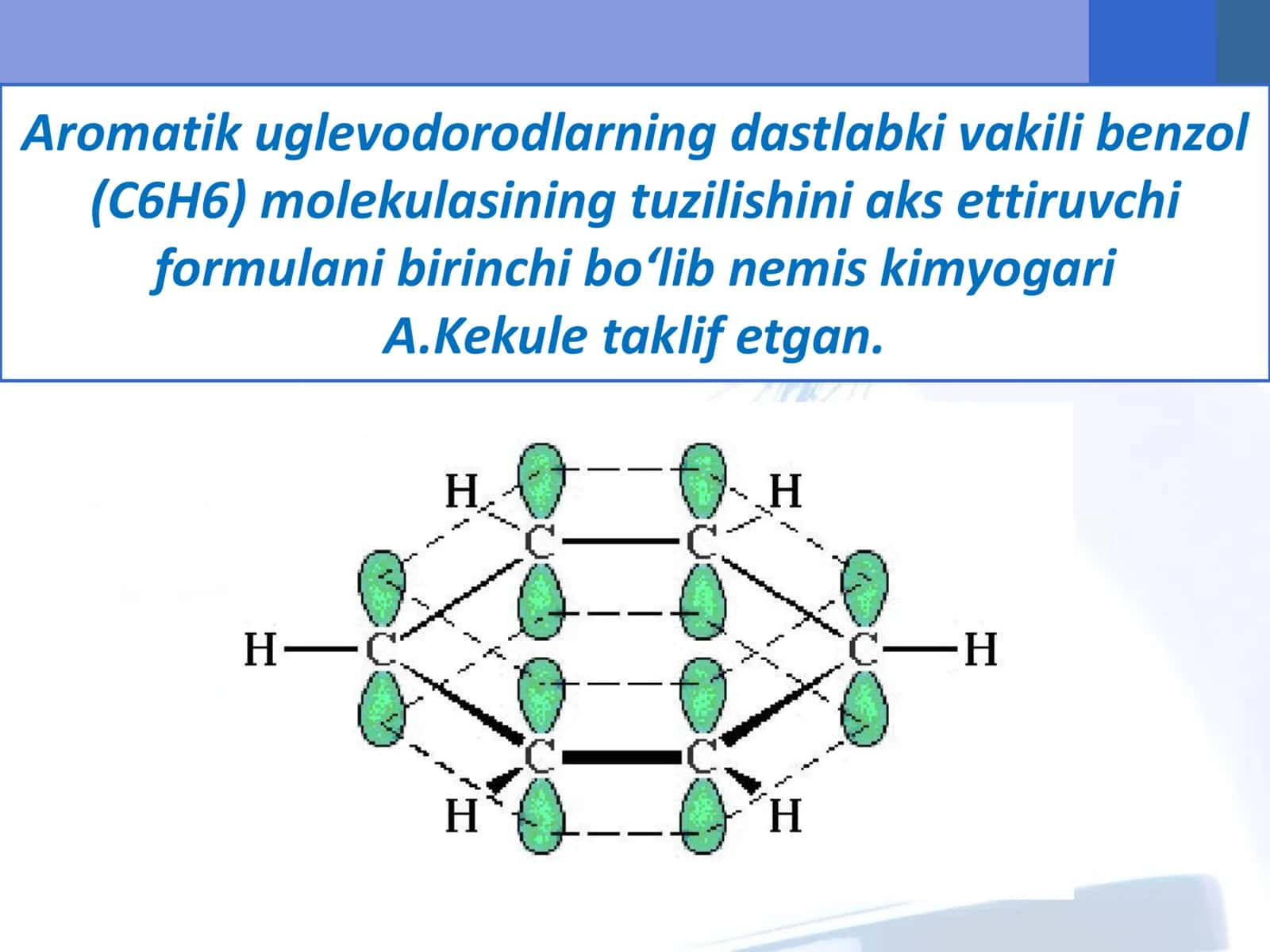 Aromatik uglevodorodlarning dastlabki vakili benzol (C6H6) molekulasining tuzilishini aks ettiruvchi formulani birinchi bo‘lib nemis kimyogari A.Kekule taklif etgan.

H H
C C
H C C H
C C
H H